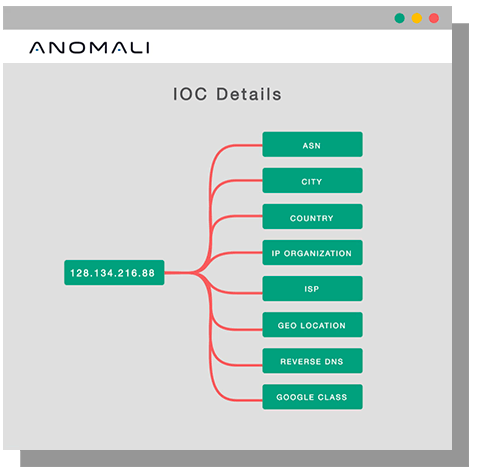 ANOMALI

IOC Details

128.134.216.88

ASN

CITY

COUNTRY

IP ORGANIZATION

ISP

GEO LOCATION

REVERSE DNS

GOOGLE CLASS